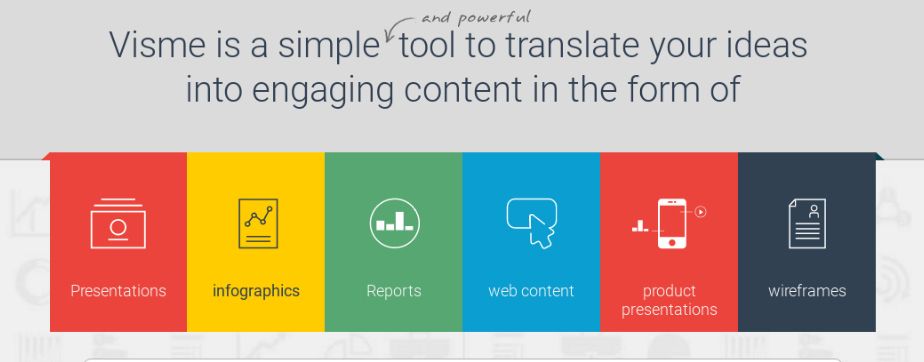 and powerful

Visme is a simple tool to translate your ideas into engaging content in the form of

Presentations

infographics

Reports

web content

product presentations

wireframes